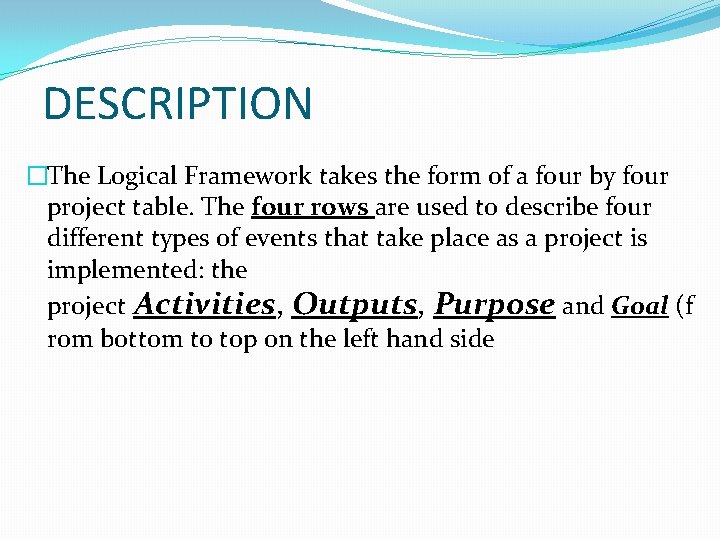 DESCRIPTION

The Logical Framework takes the form of a four by four project table. The four rows are used to describe four different types of events that take place as a project is implemented: the project Activities, Outputs, Purpose and Goal (f rom bottom to top on the left hand side